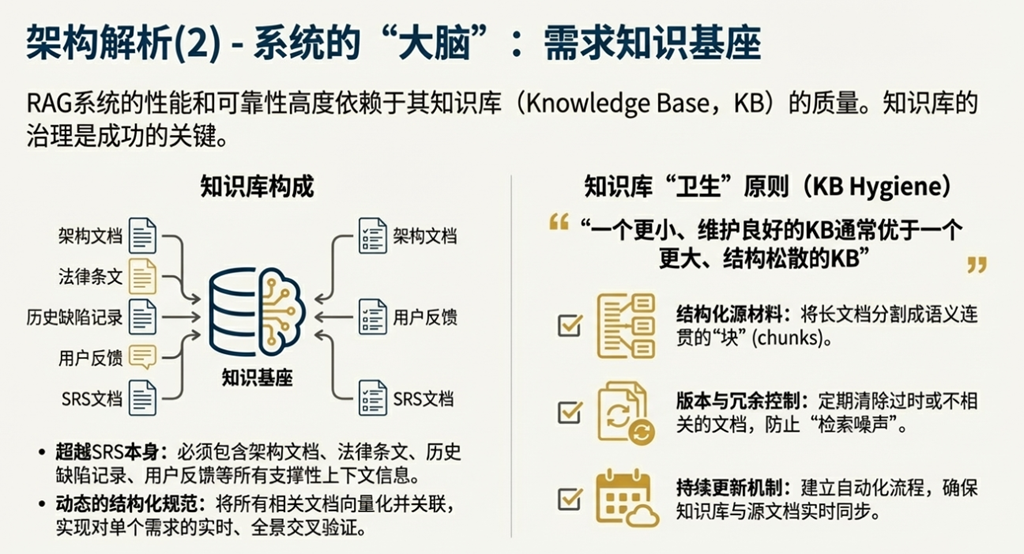 架构解析(2) - 系统的“大脑”：需求知识基座

RAG系统的性能和可靠性高度依赖于其知识库（Knowledge Base，KB）的质量。知识库的治理是成功的关键。

知识库构成

架构文档
法律条文
历史缺陷记录
用户反馈
SRS文档

知识基座

架构文档
用户反馈
SRS文档

• 超越SRS本身：必须包含架构文档、法律条文、历史缺陷记录、用户反馈等所有支撑性上下文信息。
• 动态的结构化规范：将所有相关文档向量化并关联，实现对单个需求的实时、全景交叉验证。

知识库“卫生”原则（KB Hygiene）

“一个更小、维护良好的KB通常优于一个更大、结构松散的KB”

结构化源材料：将长文档分割成语义连贯的“块” (chunks)。

版本与冗余控制：定期清除过时或不相关的文档，防止“检索噪声”。

持续更新机制：建立自动化流程，确保知识库与源文档实时同步。